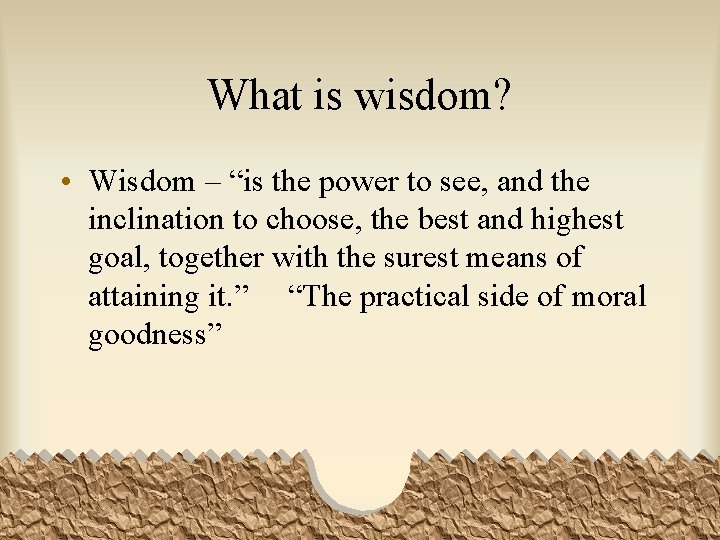 What is wisdom?

• Wisdom – “is the power to see, and the inclination to choose, the best and highest goal, together with the surest means of attaining it.” “The practical side of moral goodness”